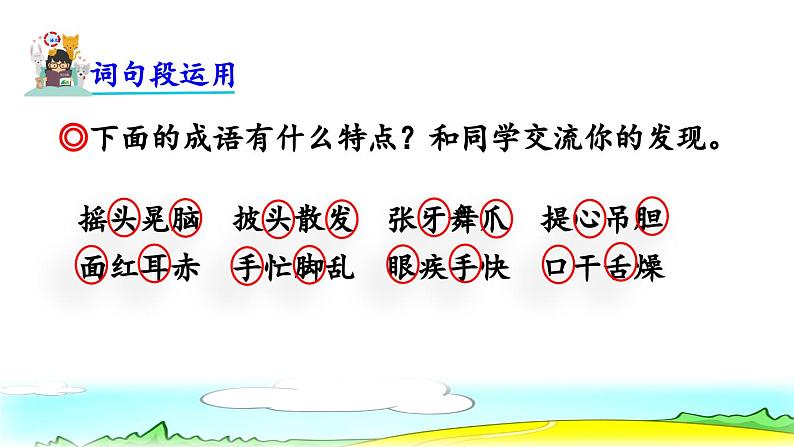 词句段运用

◎下面的成语有什么特点？和同学交流你的发现。

摇头晃脑　披头散发　张牙舞爪　提心吊胆
面红耳赤　手忙脚乱　眼疾手快　口干舌燥